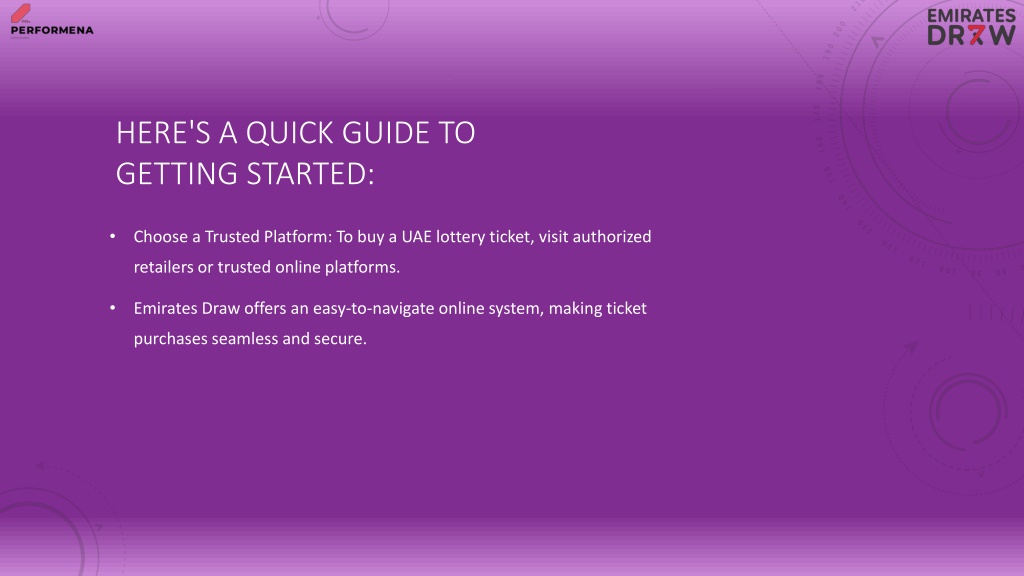 PERFORMENA

EMIRATES DR7W

HERE'S A QUICK GUIDE TO GETTING STARTED:

• Choose a Trusted Platform: To buy a UAE lottery ticket, visit authorized retailers or trusted online platforms.

• Emirates Draw offers an easy-to-navigate online system, making ticket purchases seamless and secure.